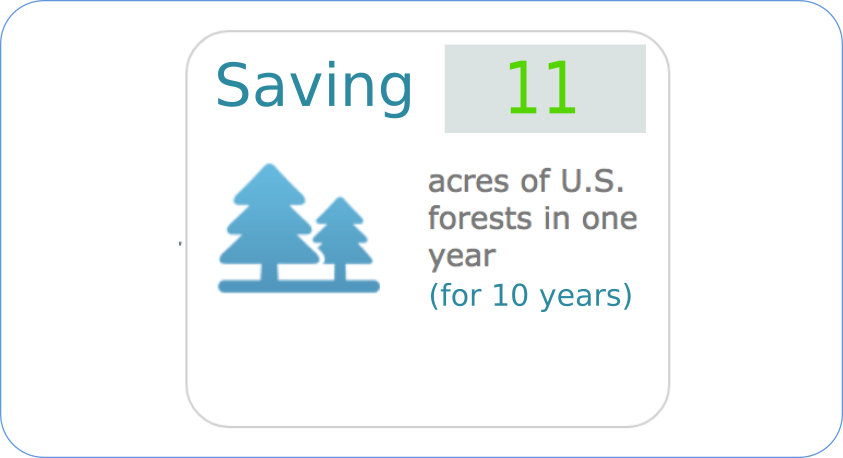 Saving 11

acres of U.S. forests in one year
(for 10 years)